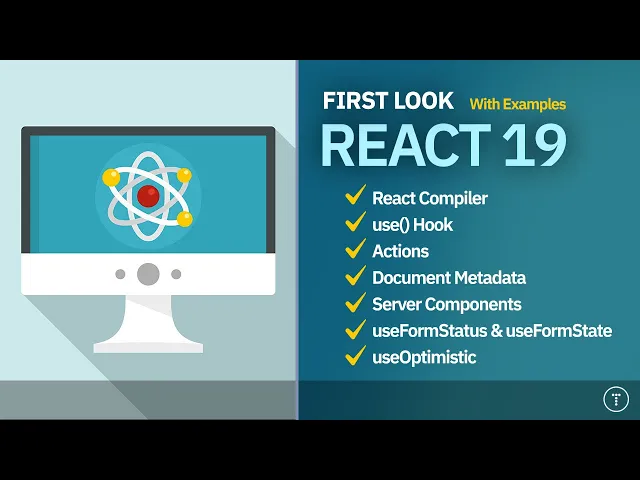 FIRST LOOK With Examples

REACT 19

React Compiler
use() Hook
Actions
Document Metadata
Server Components
useFormStatus & useFormState
useOptimistic

T